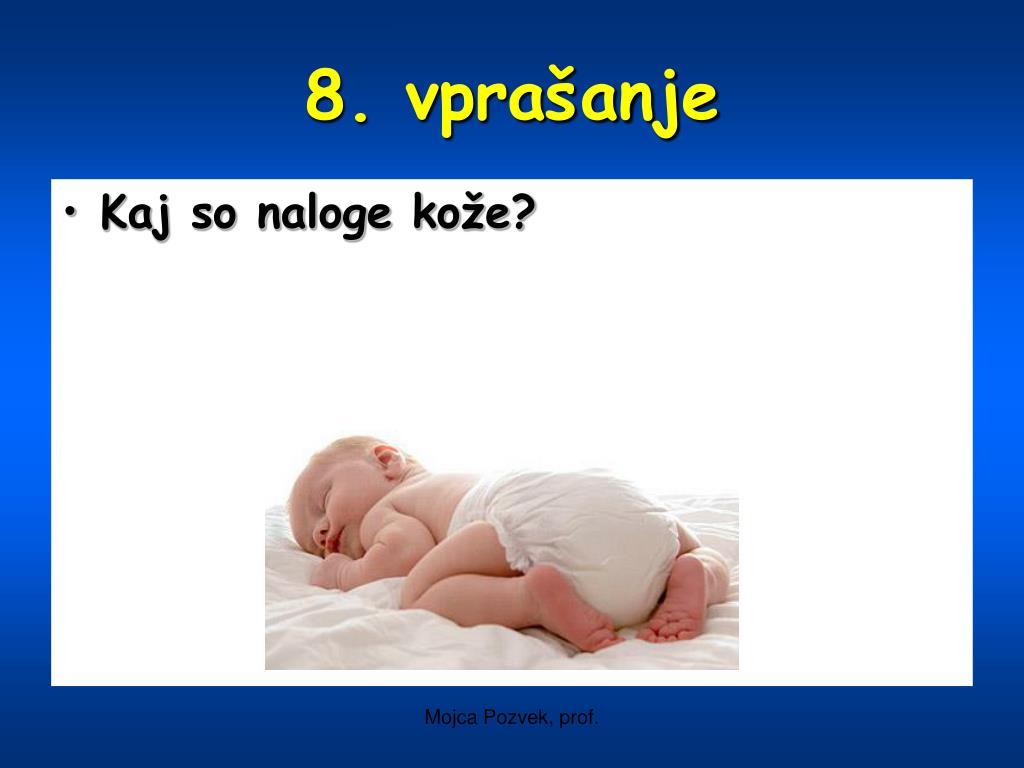 8. vprašanje

• Kaj so naloge kože?

Mojca Pozvek, prof.